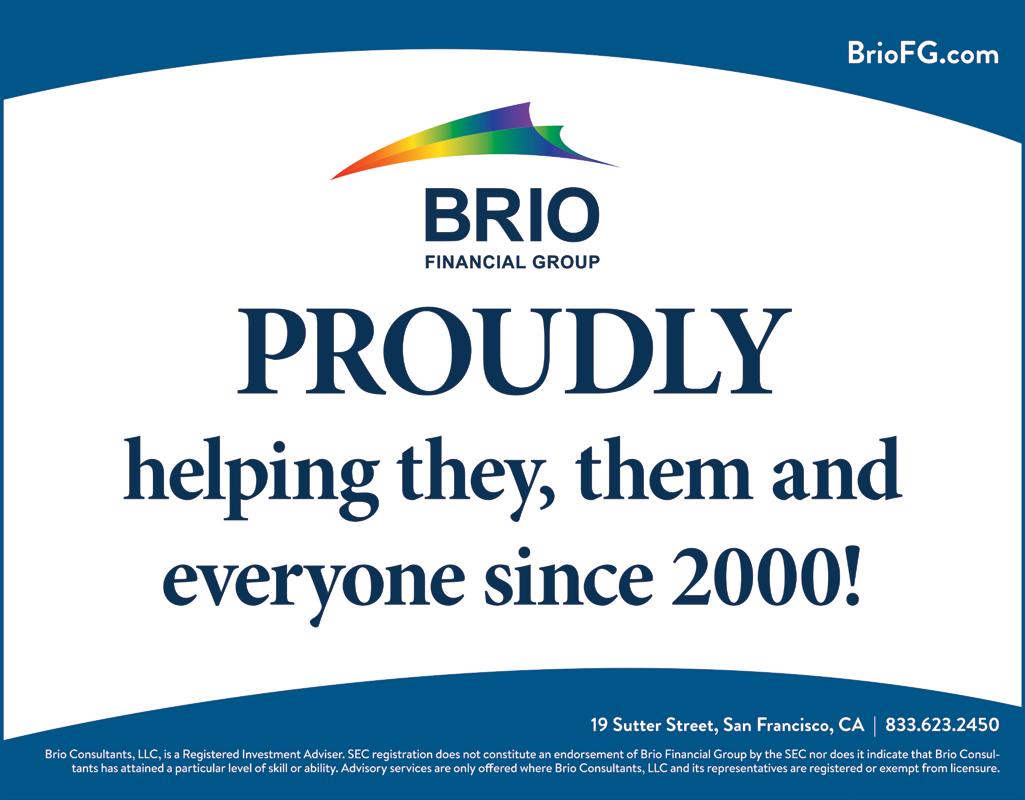 BrioFG.com

BRIO
FINANCIAL GROUP

PROUDLY
helping they, them and everyone since 2000!

19 Sutter Street, San Francisco, CA | 833.623.2450

Brio Consultants, LLC, is a Registered Investment Adviser. SEC registration does not constitute an endorsement of Brio Financial Group by the SEC nor does it indicate that Brio Consultants has attained a particular level of skill or ability. Advisory services are only offered where Brio Consultants, LLC and its representatives are registered or exempt from licensure.